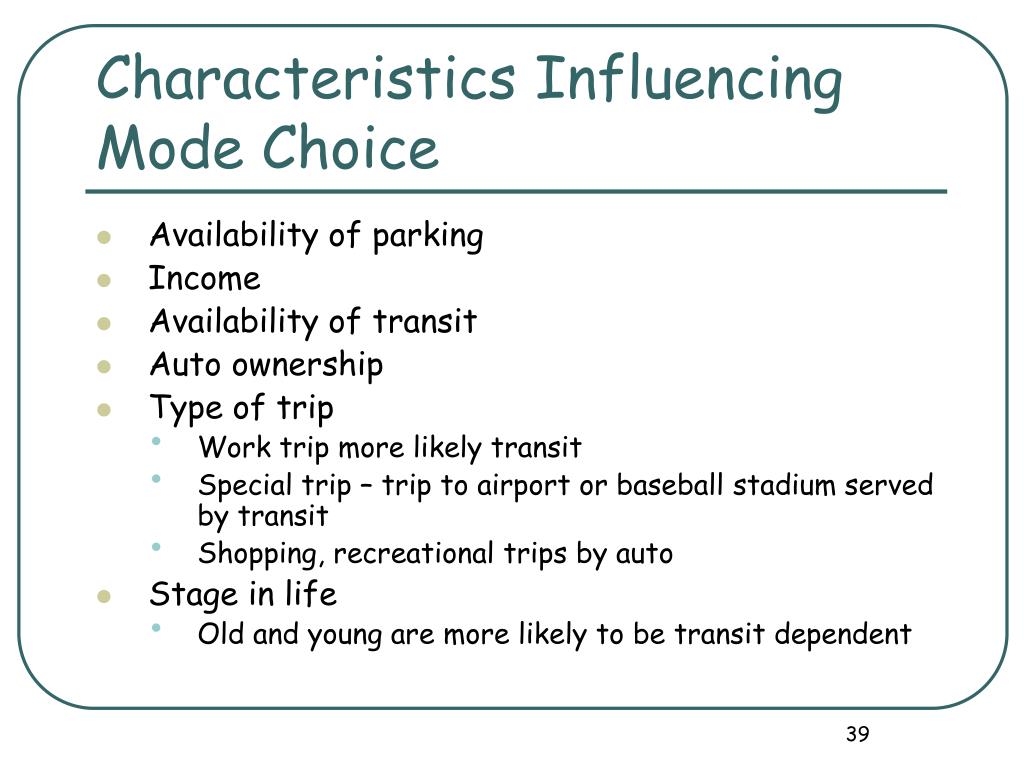 Characteristics Influencing Mode Choice

- Availability of parking
- Income
- Availability of transit
- Auto ownership
- Type of trip
  - Work trip more likely transit
  - Special trip – trip to airport or baseball stadium served by transit
  - Shopping, recreational trips by auto
- Stage in life
  - Old and young are more likely to be transit dependent

39